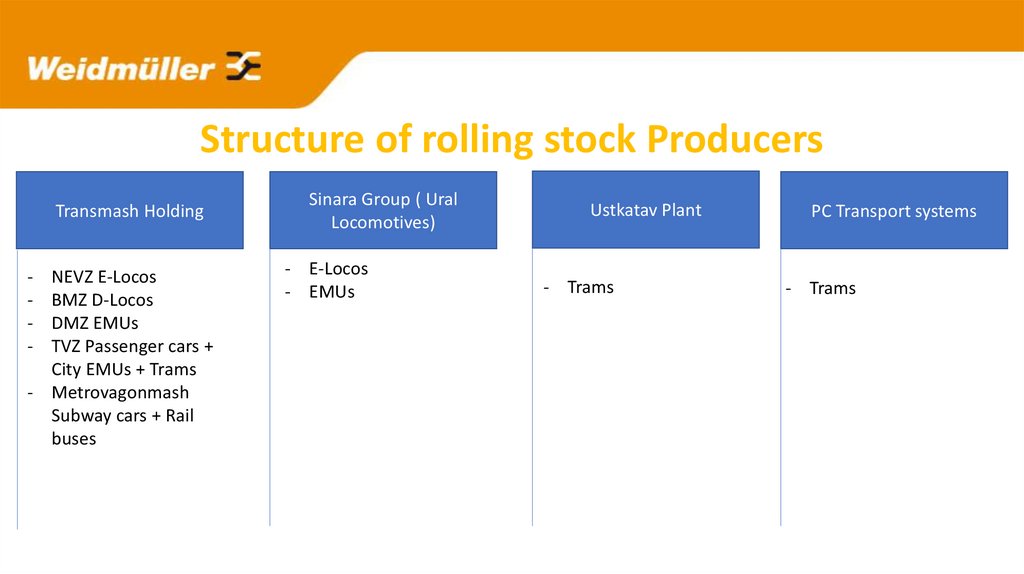 Weidmüller

Structure of rolling stock Producers

Transmash Holding

- NEVZ E-Locos
- BMZ D-Locos
- DMZ EMUs
- TVZ Passenger cars + City EMUs + Trams
- Metrovagonmash Subway cars + Rail buses

Sinara Group ( Ural Locomotives)

- E-Locos
- EMUs

Ustkatav Plant

- Trams

PC Transport systems

- Trams